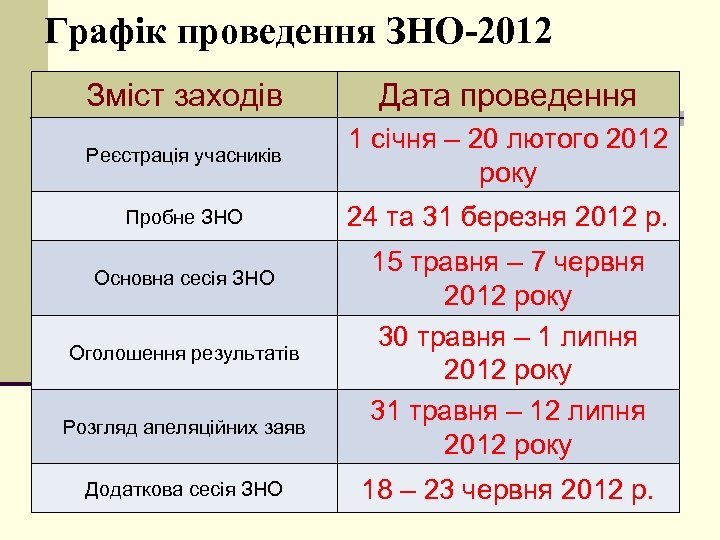 Графік проведення ЗНО-2012

| Зміст заходів | Дата проведення |
|---|---|
| Реєстрація учасників | 1 січня – 20 лютого 2012 року |
| Пробне ЗНО | 24 та 31 березня 2012 р. |
| Основна сесія ЗНО | 15 травня – 7 червня 2012 року |
| Оголошення результатів | 30 травня – 1 липня 2012 року |
| Розгляд апеляційних заяв | 31 травня – 12 липня 2012 року |
| Додаткова сесія ЗНО | 18 – 23 червня 2012 р. |